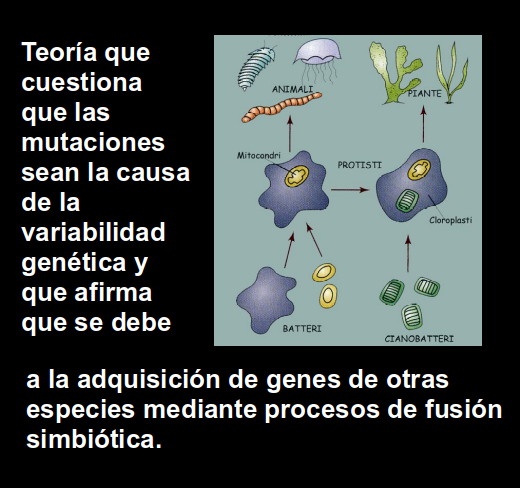 Teoría que cuestiona que las mutaciones sean la causa de la variabilidad genética y que afirma que se debe

ANIMALI

PIANTE

Mitocondri

PROTISTI

Cloroplasti

BATTERI

CIANOBATTERI

a la adquisición de genes de otras especies mediante procesos de fusión simbiótica.